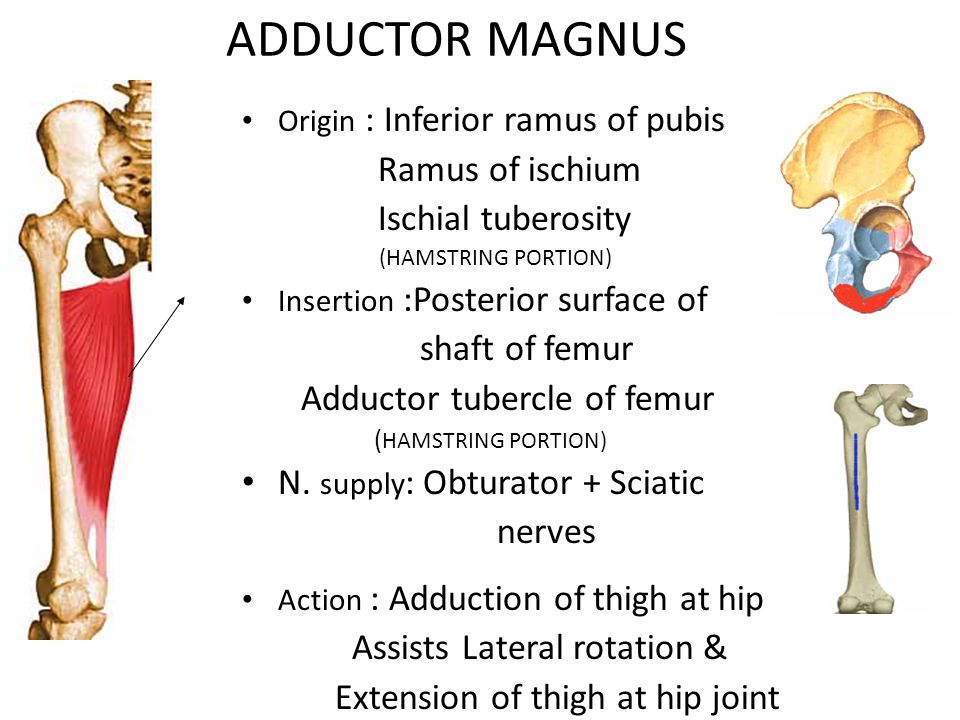 ADDUCTOR MAGNUS

• Origin : Inferior ramus of pubis
Ramus of ischium
Ischial tuberosity
(HAMSTRING PORTION)

• Insertion :Posterior surface of shaft of femur
Adductor tubercle of femur
(HAMSTRING PORTION)

• N. supply: Obturator + Sciatic nerves

• Action : Adduction of thigh at hip
Assists Lateral rotation &
Extension of thigh at hip joint